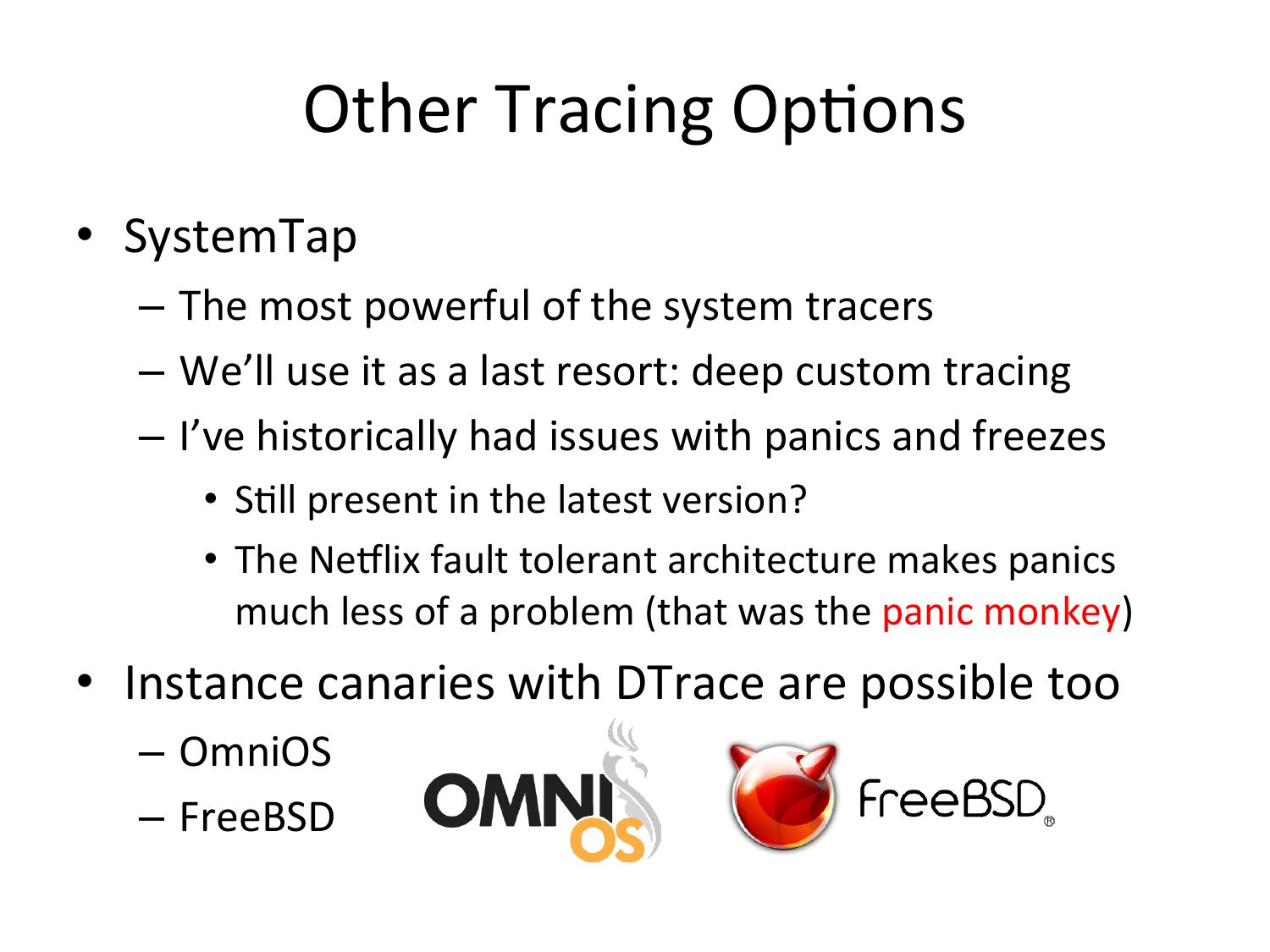 Other Tracing Options

• SystemTap
  – The most powerful of the system tracers
  – We'll use it as a last resort: deep custom tracing
  – I've historically had issues with panics and freezes
    • Still present in the latest version?
    • The Netflix fault tolerant architecture makes panics much less of a problem (that was the panic monkey)
• Instance canaries with DTrace are possible too
  – OmniOS
  – FreeBSD

OMNI OS

FreeBSD®